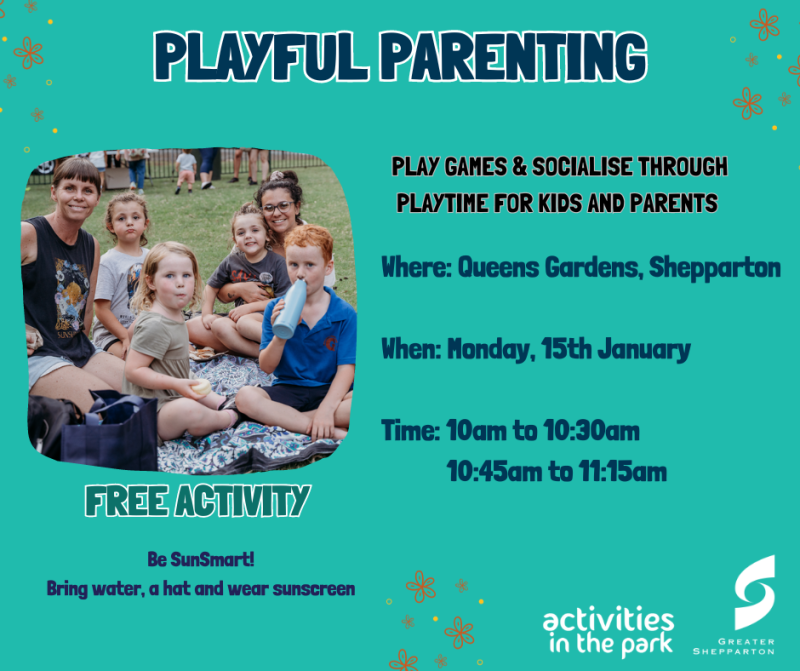 PLAYFUL PARENTING

PLAY GAMES & SOCIALISE THROUGH PLAYTIME FOR KIDS AND PARENTS

Where: Queens Gardens, Shepparton

When: Monday, 15th January

Time: 10am to 10:30am
10:45am to 11:15am

FREE ACTIVITY

Be SunSmart!
Bring water, a hat and wear sunscreen

activities in the park

GREATER SHEPPARTON